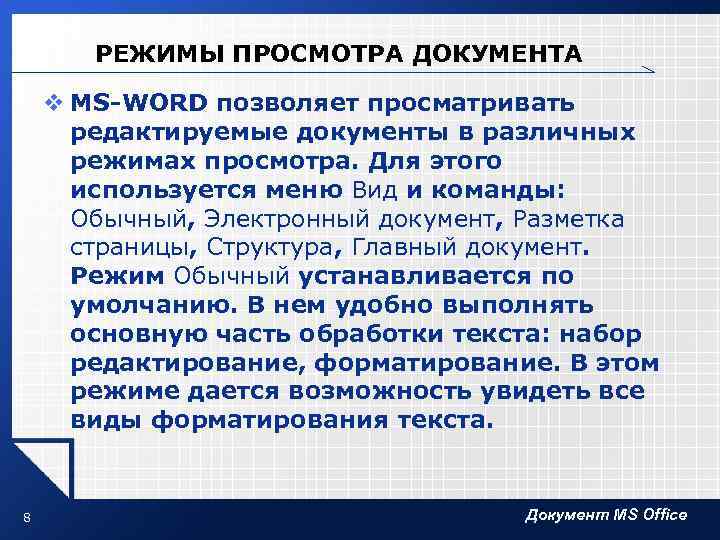 РЕЖИМЫ ПРОСМОТРА ДОКУМЕНТА

❖ MS-WORD позволяет просматривать редактируемые документы в различных режимах просмотра. Для этого используется меню Вид и команды: Обычный, Электронный документ, Разметка страницы, Структура, Главный документ. Режим Обычный устанавливается по умолчанию. В нем удобно выполнять основную часть обработки текста: набор редактирование, форматирование. В этом режиме дается возможность увидеть все виды форматирования текста.

8

Документ MS Office